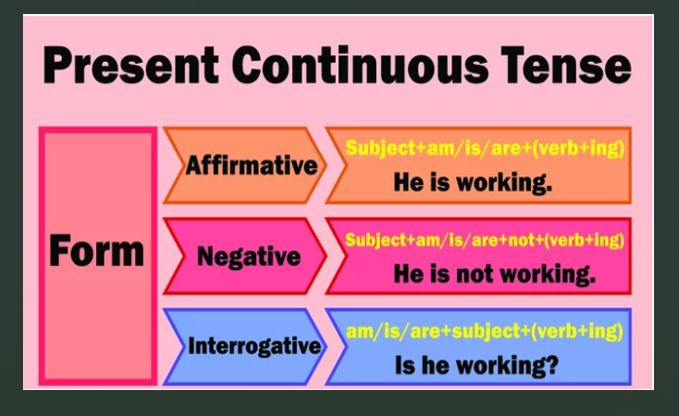 Present Continuous Tense

Form

Affirmative

Subject+am/is/are+(verb+ing)
He is working.

Negative

Subject+am/is/are+not+(verb+ing)
He is not working.

Interrogative

am/is/are+subject+(verb+ing)
Is he working?